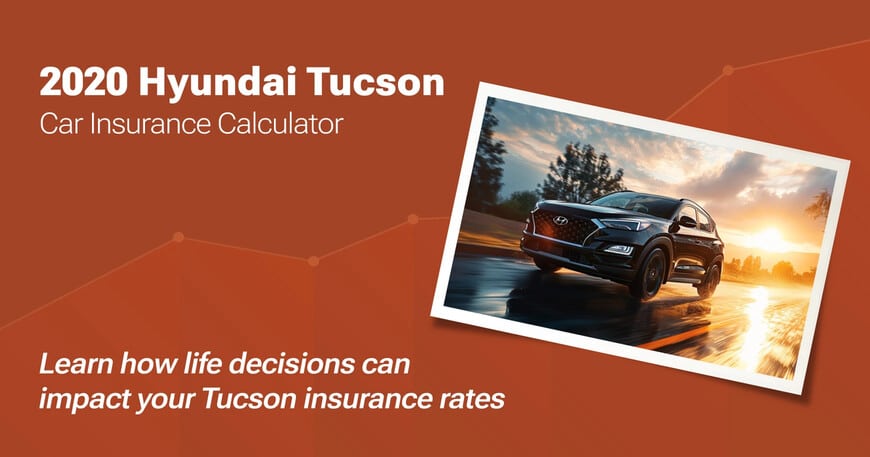 2020 Hyundai Tucson
Car Insurance Calculator

Learn how life decisions can impact your Tucson insurance rates